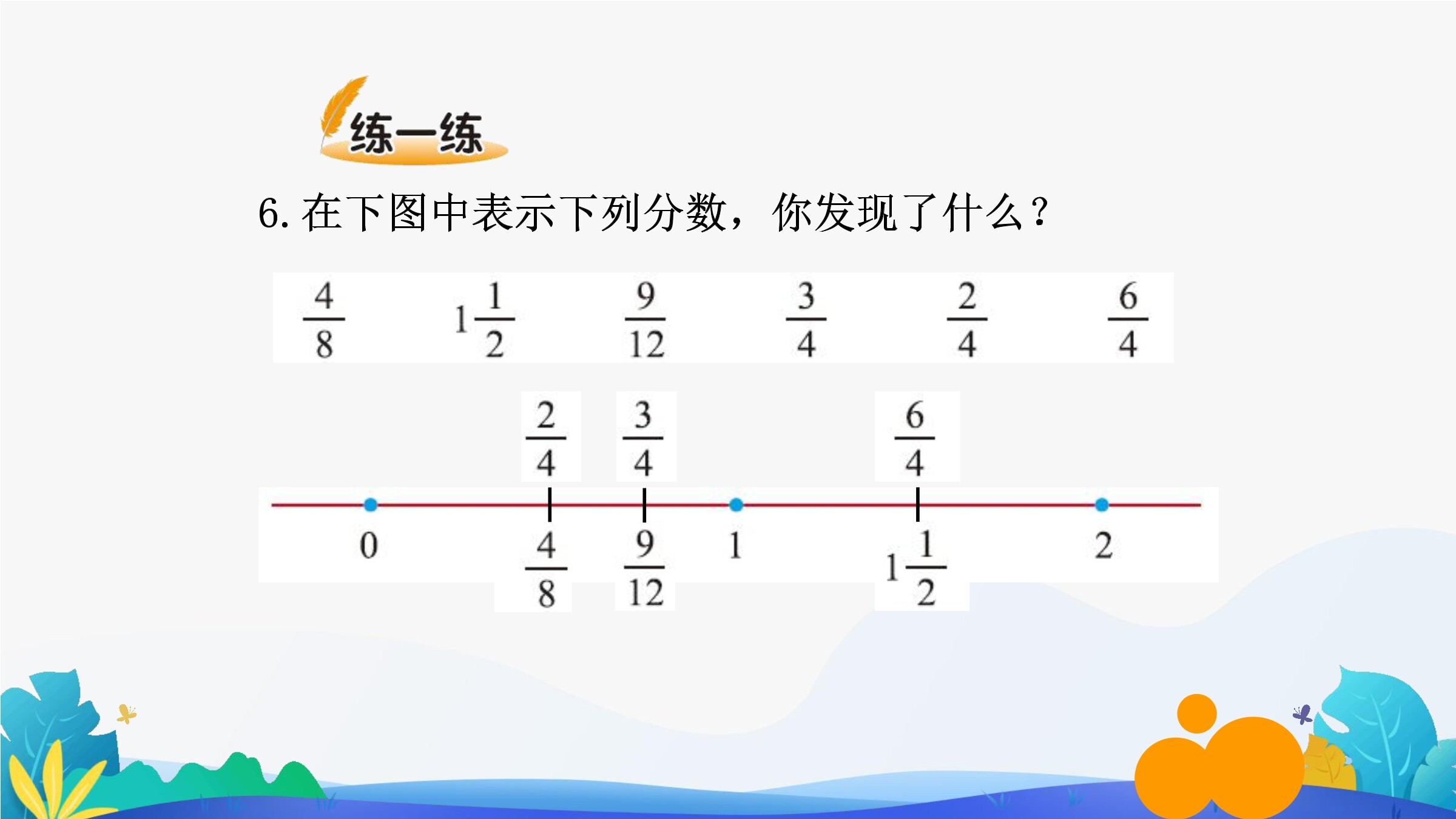 练一练

6. 在下图中表示下列分数，你发现了什么？

$\frac{4}{8}$ $1\frac{1}{2}$ $\frac{9}{12}$ $\frac{3}{4}$ $\frac{2}{4}$ $\frac{6}{4}$

$\frac{2}{4}$ $\frac{3}{4}$ $\frac{6}{4}$

0 $\frac{4}{8}$ $\frac{9}{12}$ 1 $1\frac{1}{2}$ 2